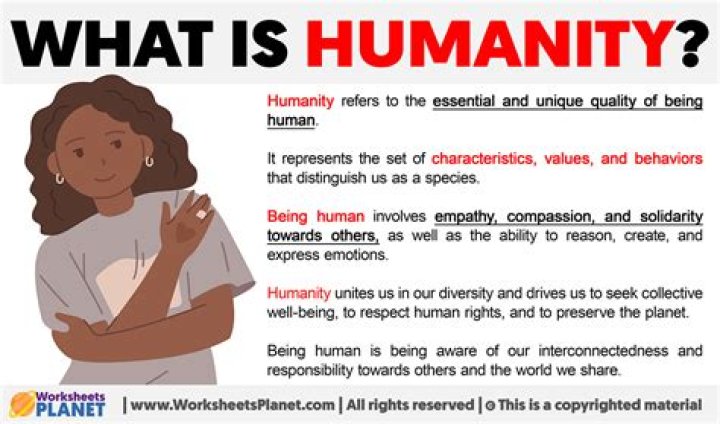 WHAT IS HUMANITY?

Humanity refers to the essential and unique quality of being human.

It represents the set of characteristics, values, and behaviors that distinguish us as a species.

Being human involves empathy, compassion, and solidarity towards others, as well as the ability to reason, create, and express emotions.

Humanity unites us in our diversity and drives us to seek collective well-being, to respect human rights, and to preserve the planet.

Being human is being aware of our interconnectedness and responsibility towards others and the world we share.

Worksheets PLANET | www.WorksheetsPlanet.com | All rights reserved | © This is a copyrighted material